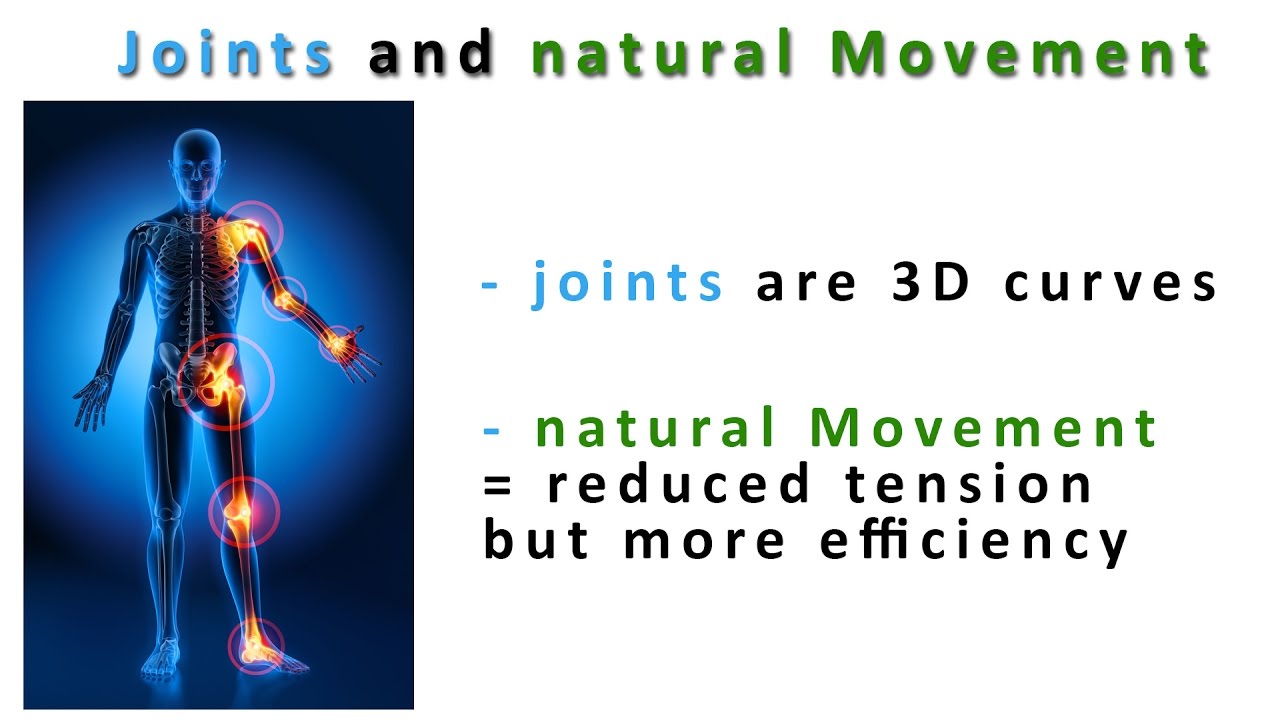 Joints and natural Movement

- joints are 3D curves

- natural Movement
= reduced tension
but more efficiency